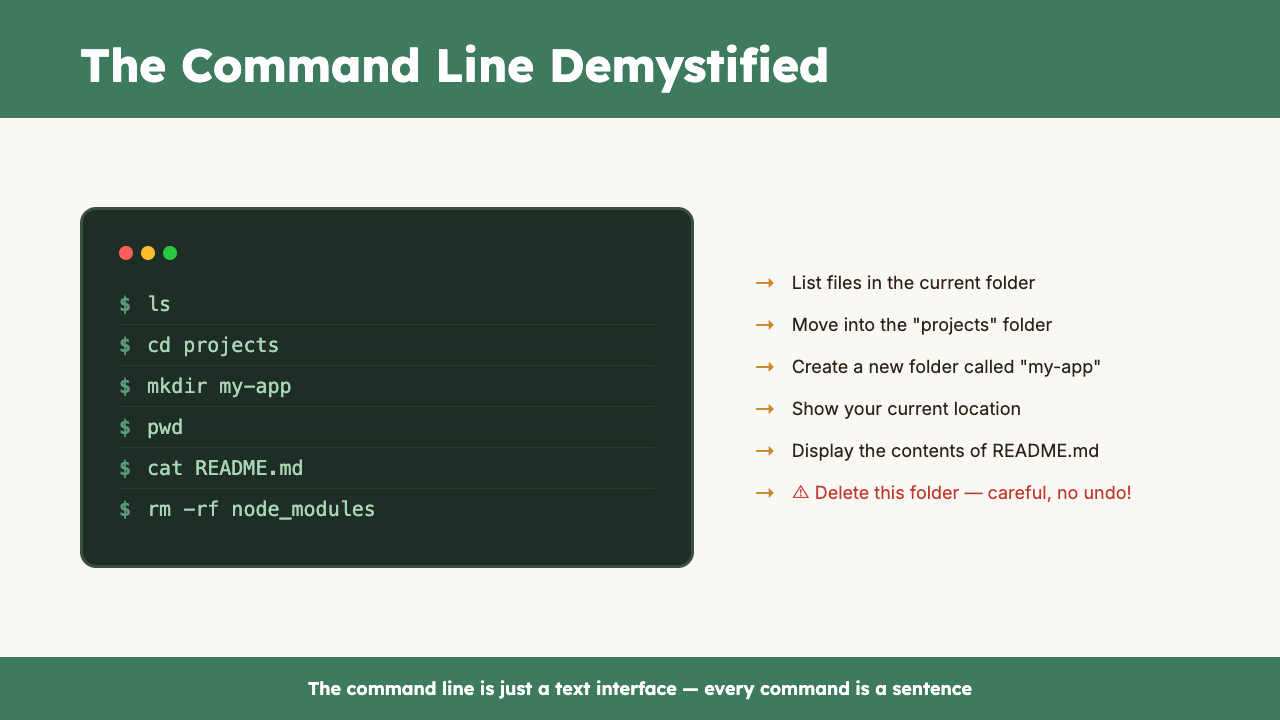 The Command Line Demystified

$ ls

$ cd projects

$ mkdir my-app

$ pwd

$ cat README.md

$ rm -rf node_modules

→ List files in the current folder

→ Move into the "projects" folder

→ Create a new folder called "my-app"

→ Show your current location

→ Display the contents of README.md

→ ⚠ Delete this folder — careful, no undo!

The command line is just a text interface — every command is a sentence